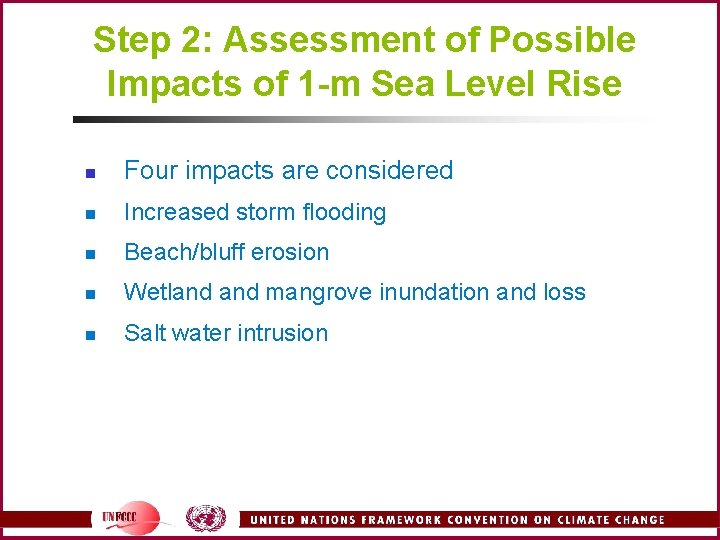 Step 2: Assessment of Possible Impacts of 1-m Sea Level Rise

- Four impacts are considered
- Increased storm flooding
- Beach/bluff erosion
- Wetland and mangrove inundation and loss
- Salt water intrusion

UNFCCC

UNITED NATIONS FRAMEWORK CONVENTION ON CLIMATE CHANGE